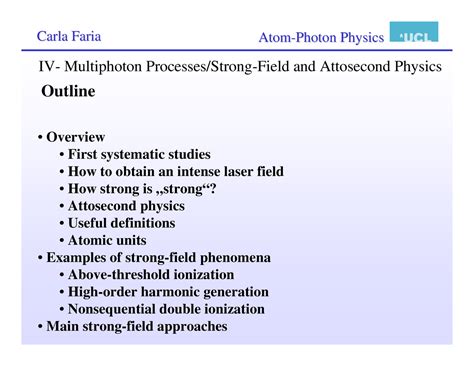 Carla Faria

Atom-Photon Physics

UCL

IV- Multiphoton Processes/Strong-Field and Attosecond Physics

Outline

• Overview
• First systematic studies
• How to obtain an intense laser field
• How strong is „strong“?
• Attosecond physics
• Useful definitions
• Atomic units
• Examples of strong-field phenomena
• Above-threshold ionization
• High-order harmonic generation
• Nonsequential double ionization
• Main strong-field approaches